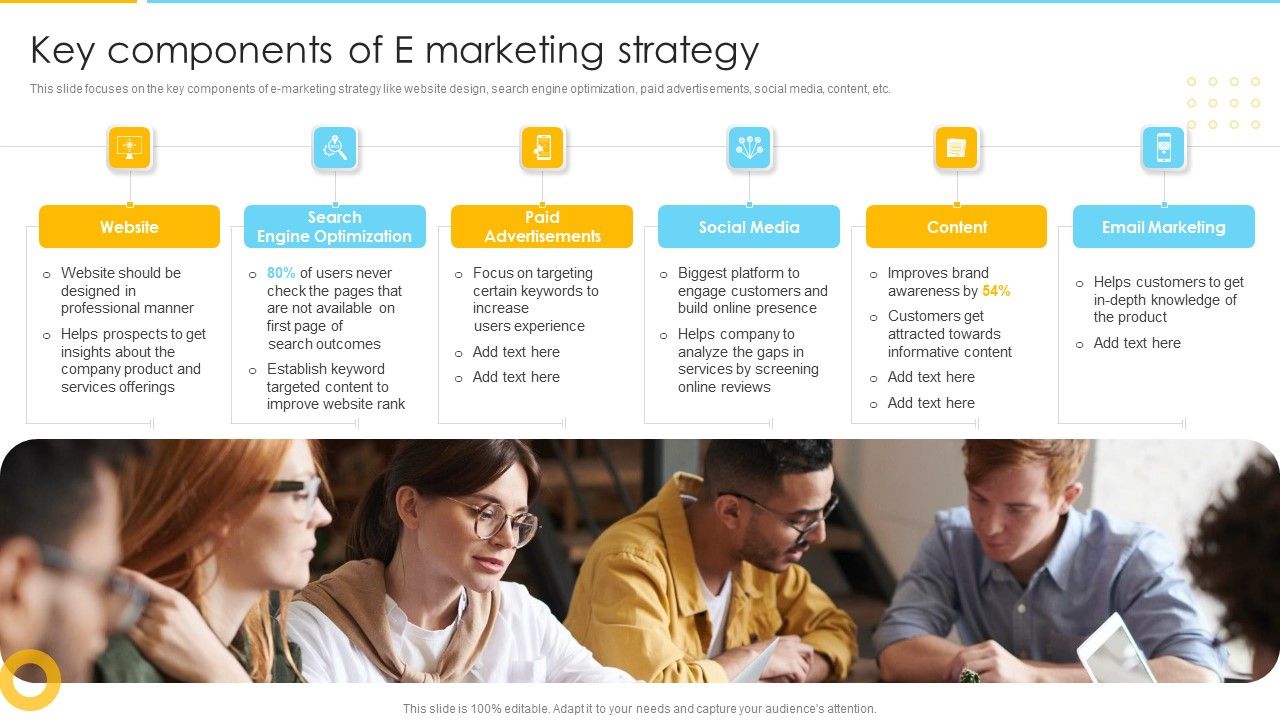 Key components of E marketing strategy

This slide focuses on the key components of e-marketing strategy like website design, search engine optimization, paid advertisements, social media, content, etc.

Website
- Website should be designed in professional manner
- Helps prospects to get insights about the company product and services offerings

Search Engine Optimization
- 80% of users never check the pages that are not available on first page of search outcomes
- Establish keyword targeted content to improve website rank

Paid Advertisements
- Focus on targeting certain keywords to increase users experience
- Add text here
- Add text here

Social Media
- Biggest platform to engage customers and build online presence
- Helps company to analyze the gaps in services by screening online reviews

Content
- Improves brand awareness by 54%
- Customers get attracted towards informative content
- Add text here
- Add text here

Email Marketing
- Helps customers to get in-depth knowledge of the product
- Add text here

This slide is 100% editable. Adapt it to your needs and capture your audience's attention.